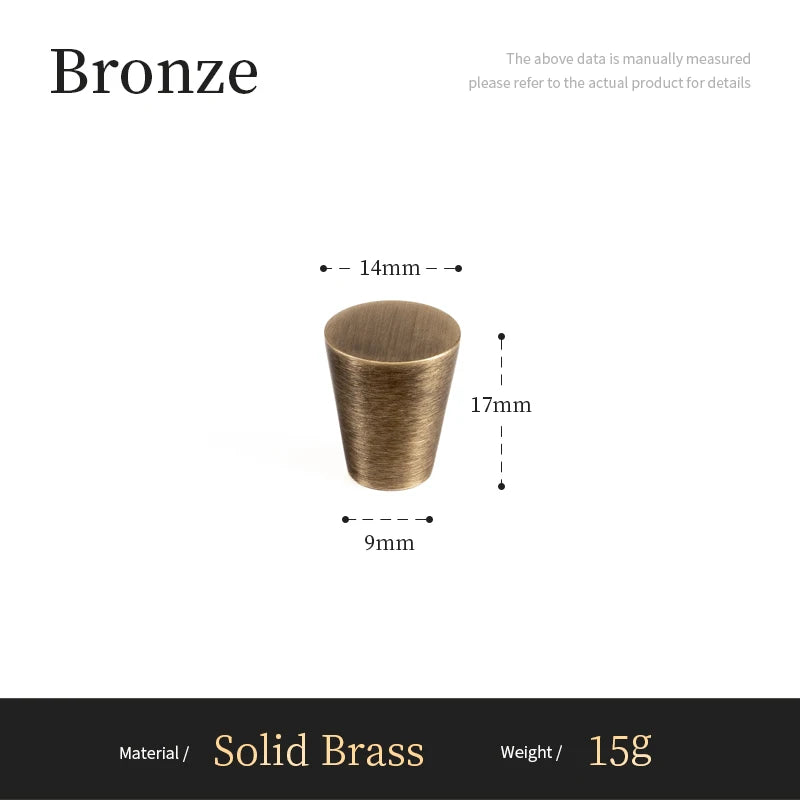 Bronze

The above data is manually measured
please refer to the actual product for details

14mm

17mm

9mm

Material / Solid Brass Weight / 15g